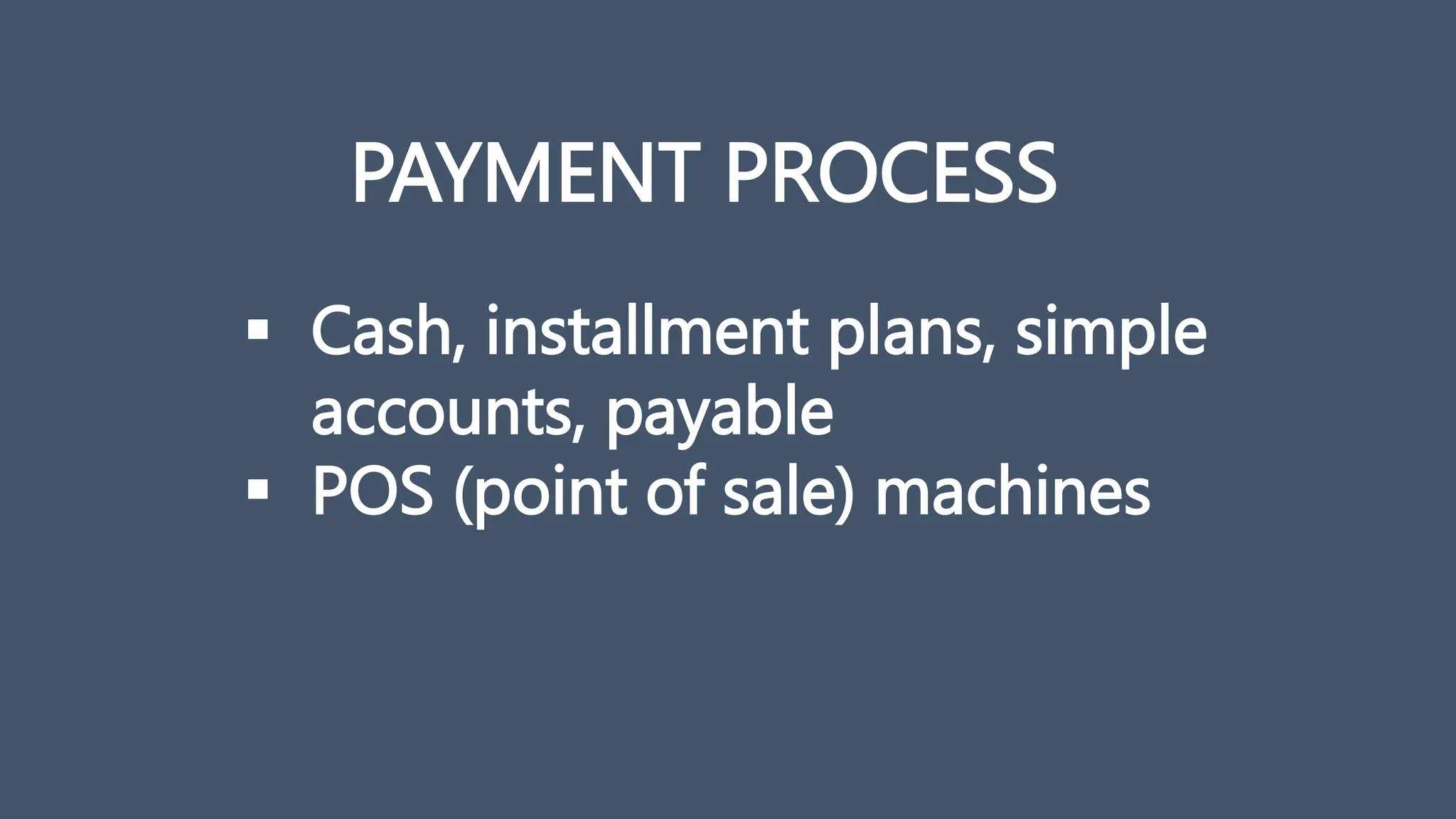 PAYMENT PROCESS

▪ Cash, installment plans, simple accounts, payable
▪ POS (point of sale) machines